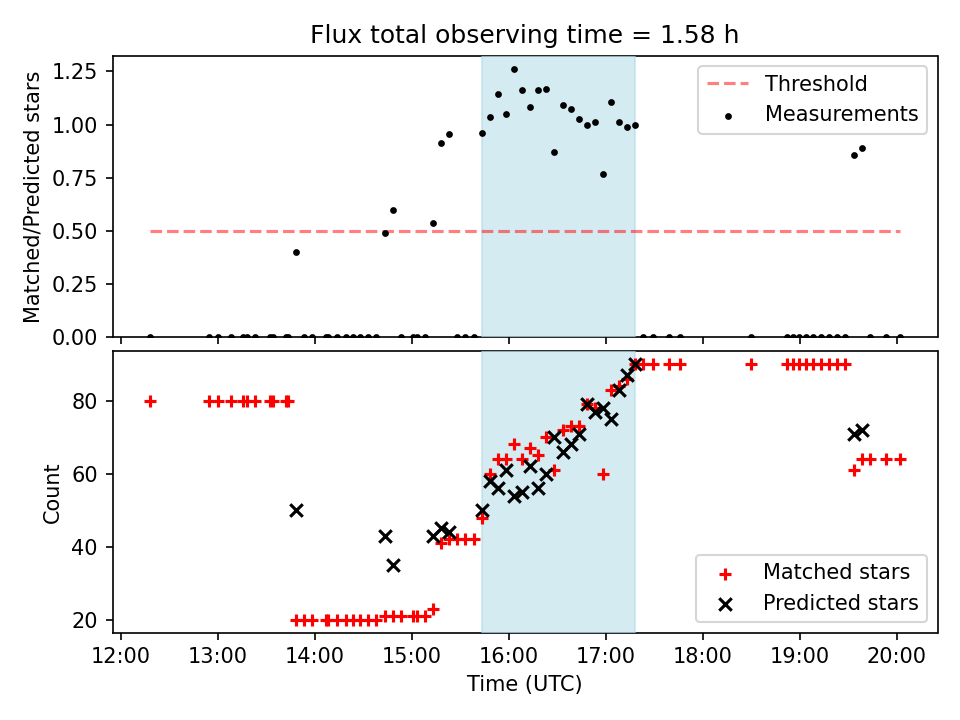 Flux total observing time = 1.58 h

Matched/Predicted stars

1.25
1.00
0.75
0.50
0.25
0.00

Threshold
Measurements

Count

80
60
40
20

Matched stars
Predicted stars

12:00 13:00 14:00 15:00 16:00 17:00 18:00 19:00 20:00

Time (UTC)